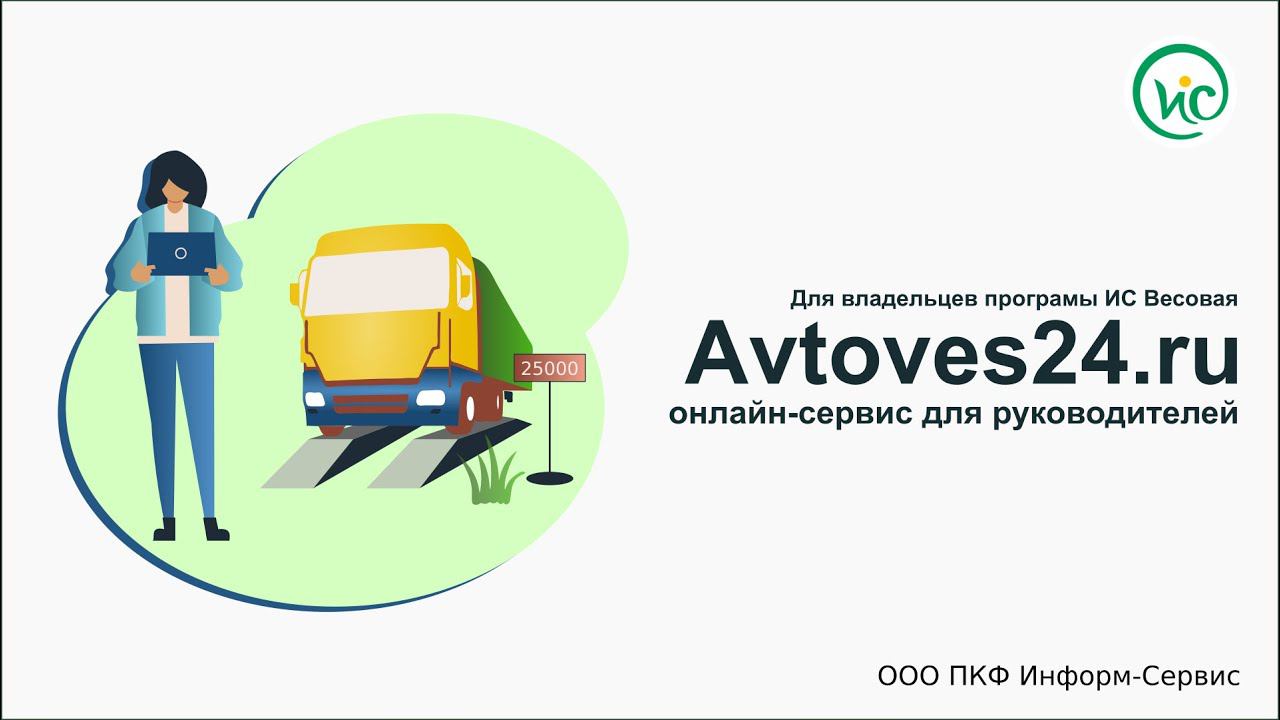 ИС

25000

Для владельцев програмы ИС Весовая

Avtoves24.ru

онлайн-сервис для руководителей

ООО ПКФ Информ-Сервис